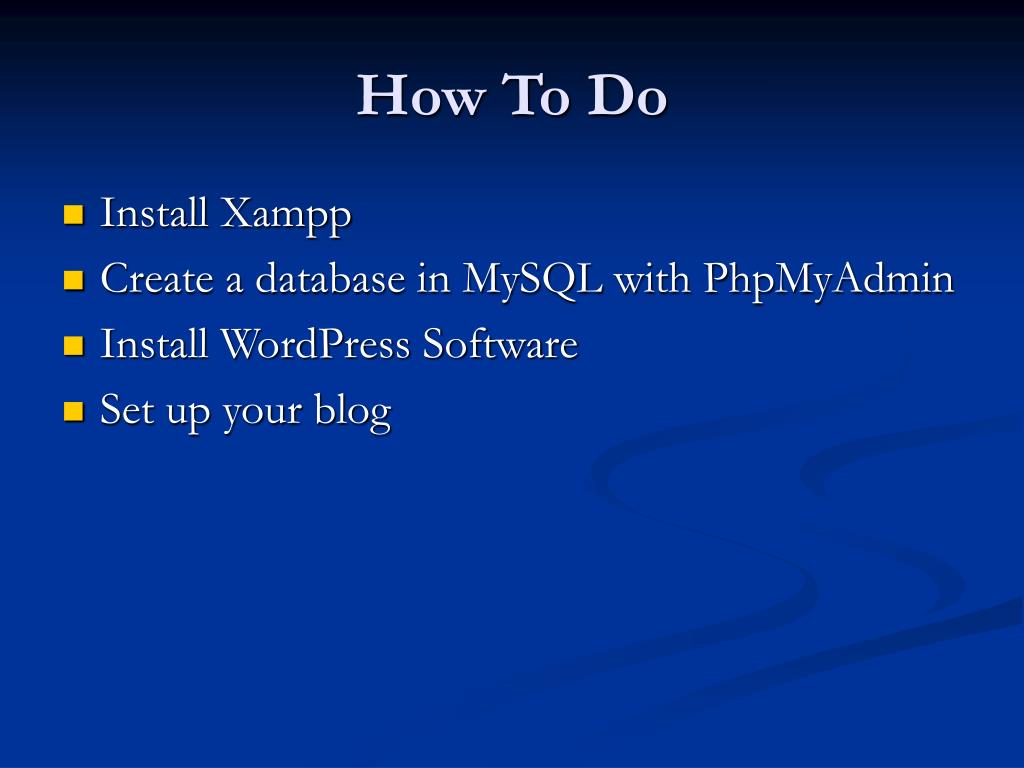 How To Do

- Install Xampp
- Create a database in MySQL with PhpMyAdmin
- Install WordPress Software
- Set up your blog